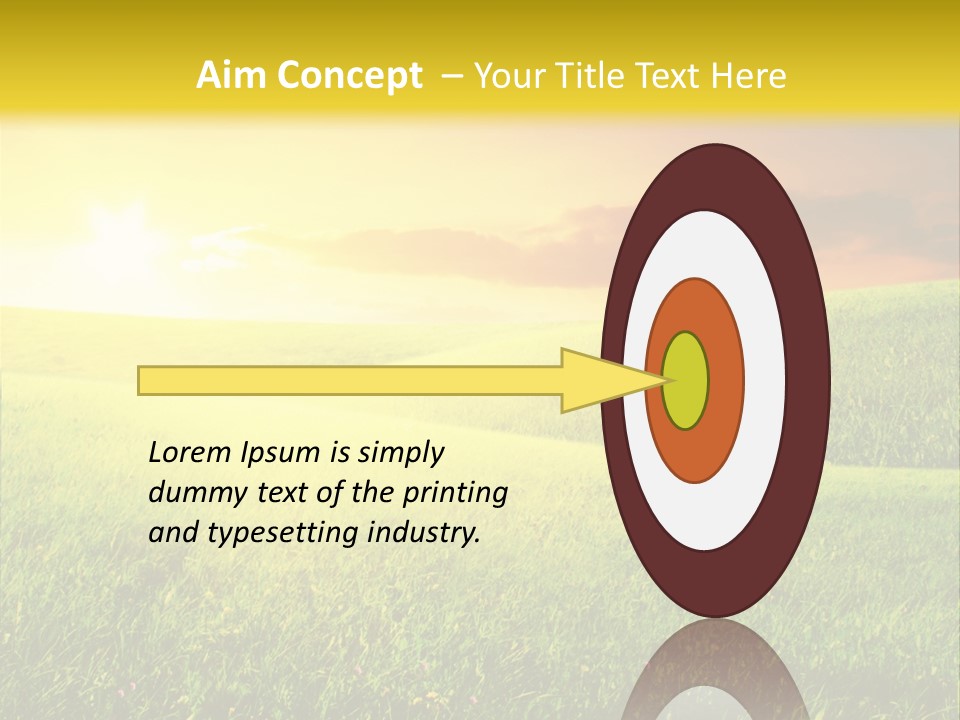 Aim Concept – Your Title Text Here

Lorem Ipsum is simply dummy text of the printing and typesetting industry.